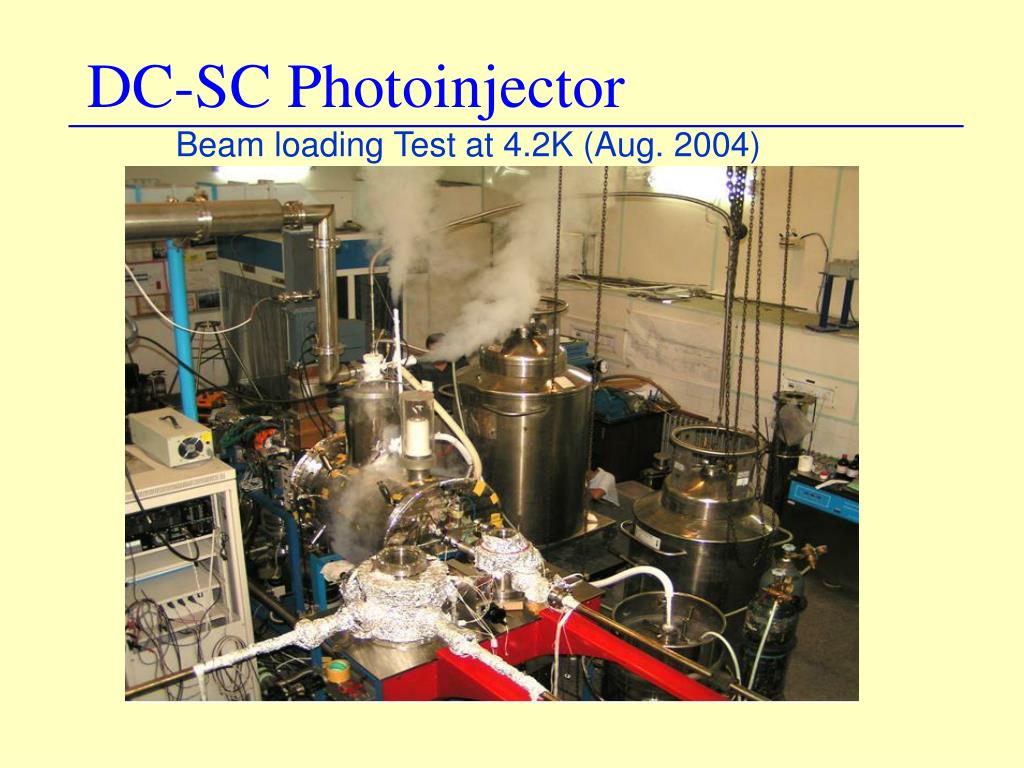 DC-SC Photoinjector

Beam loading Test at 4.2K (Aug. 2004)